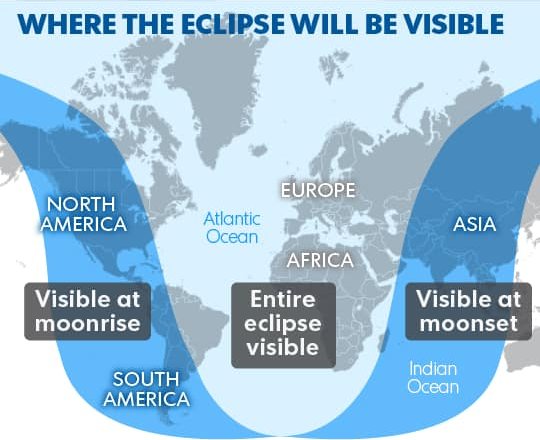 WHERE THE ECLIPSE WILL BE VISIBLE

NORTH AMERICA

Atlantic Ocean

EUROPE

AFRICA

ASIA

Visible at moonrise

Entire eclipse visible

Visible at moonset

SOUTH AMERICA

Indian Ocean